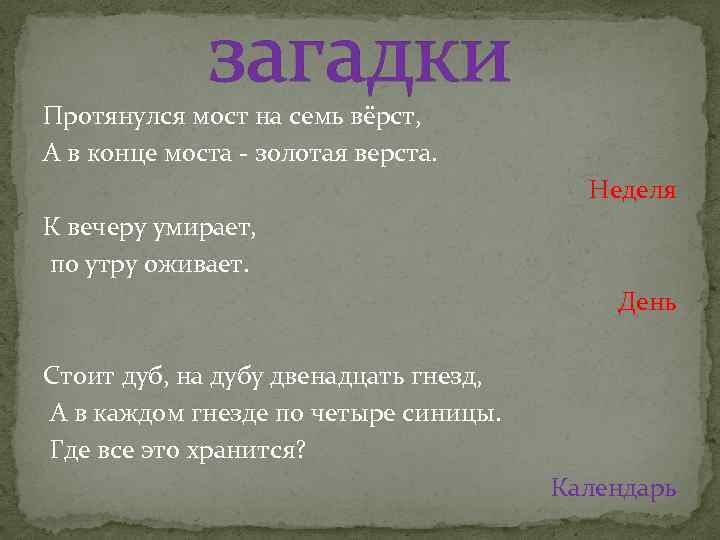 загадки

Протянулся мост на семь вёрст,
А в конце моста - золотая верста.

Неделя

К вечеру умирает,
по утру оживает.

День

Стоит дуб, на дубу двенадцать гнезд,
А в каждом гнезде по четыре синицы.
Где все это хранится?

Календарь